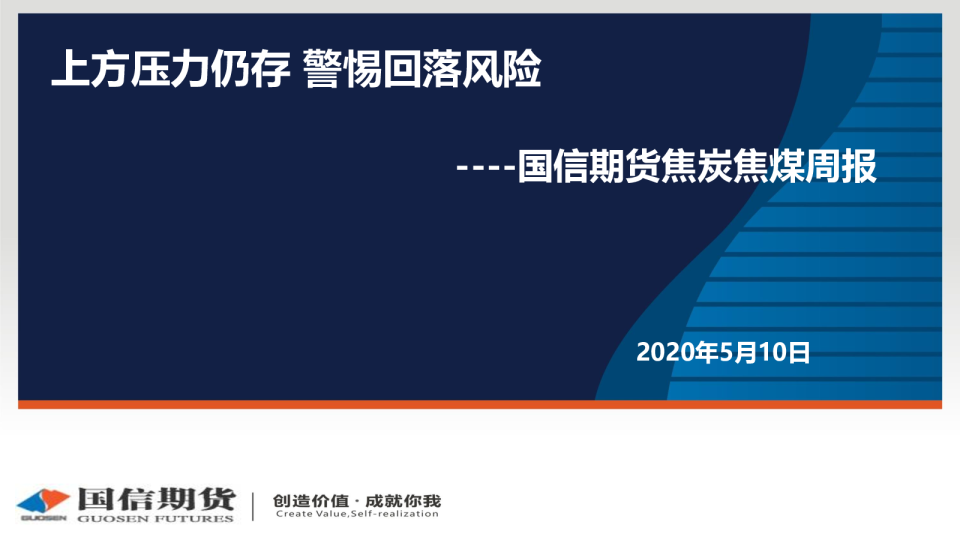 上方压力仍存 警惕回落风险

----国信期货焦炭焦煤周报

2020年5月10日

GUOSEN 国信期货 GUOSEN FUTURES

创造价值 · 成就你我
Create Value,Self-realization